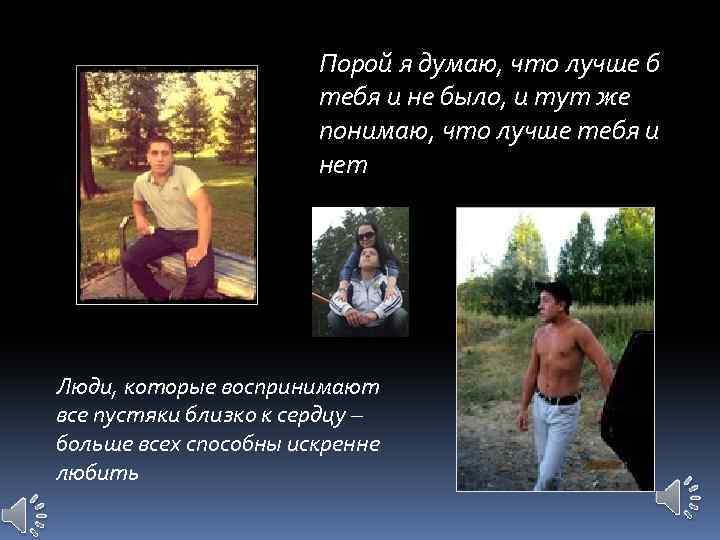 Порой я думаю, что лучше б тебя и не было, и тут же понимаю, что лучше тебя и нет

Люди, которые воспринимают все пустяки близко к сердцу – больше всех способны искренне любить